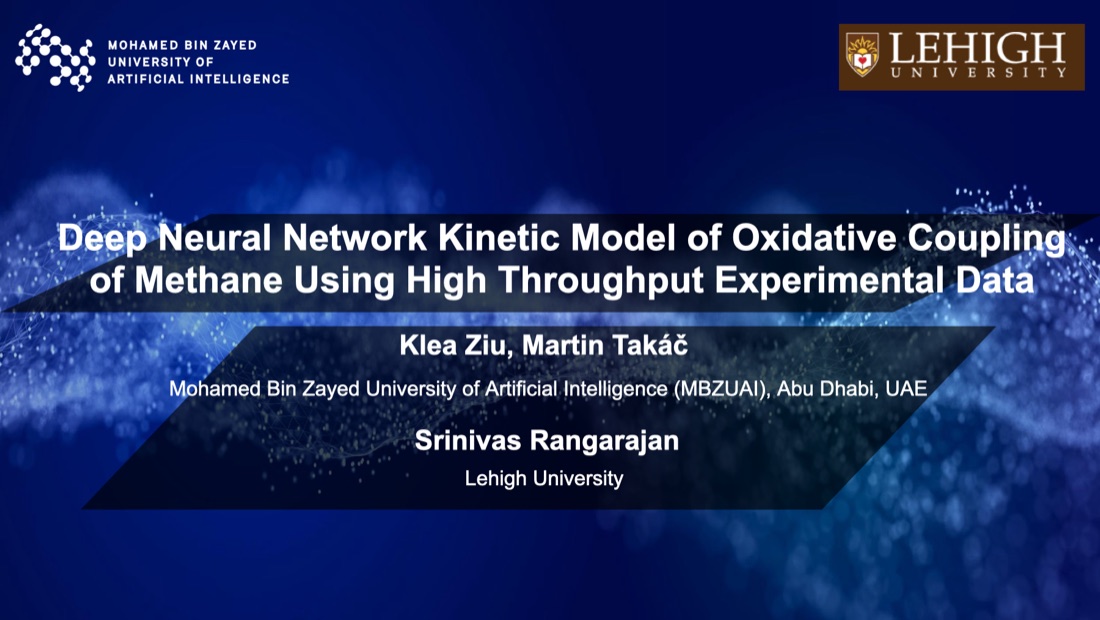 MOHAMED BIN ZAYED
UNIVERSITY OF
ARTIFICIAL INTELLIGENCE

LEHIGH
UNIVERSITY

Deep Neural Network Kinetic Model of Oxidative Coupling of Methane Using High Throughput Experimental Data

Klea Ziu, Martin Takáč

Mohamed Bin Zayed University of Artificial Intelligence (MBZUAI), Abu Dhabi, UAE

Srinivas Rangarajan

Lehigh University